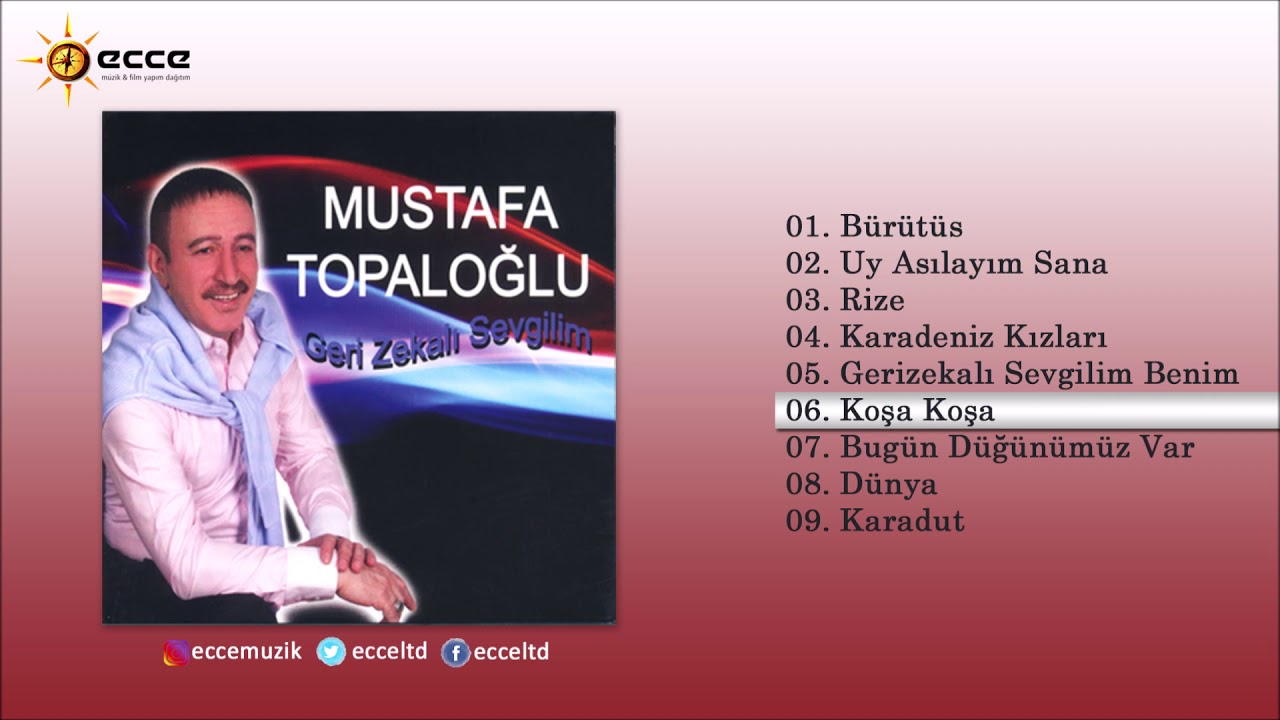 ecce
müzik & film yapım dağıtım

MUSTAFA TOPALOĞLU
Geri Zekalı Sevgilim

01. Bürütüs
02. Uy Asılayım Sana
03. Rize
04. Karadeniz Kızları
05. Gerizekalı Sevgilim Benim
06. Koşa Koşa
07. Bugün Düğünümüz Var
08. Dünya
09. Karadut

eccemuzik ecceltd ecceltd